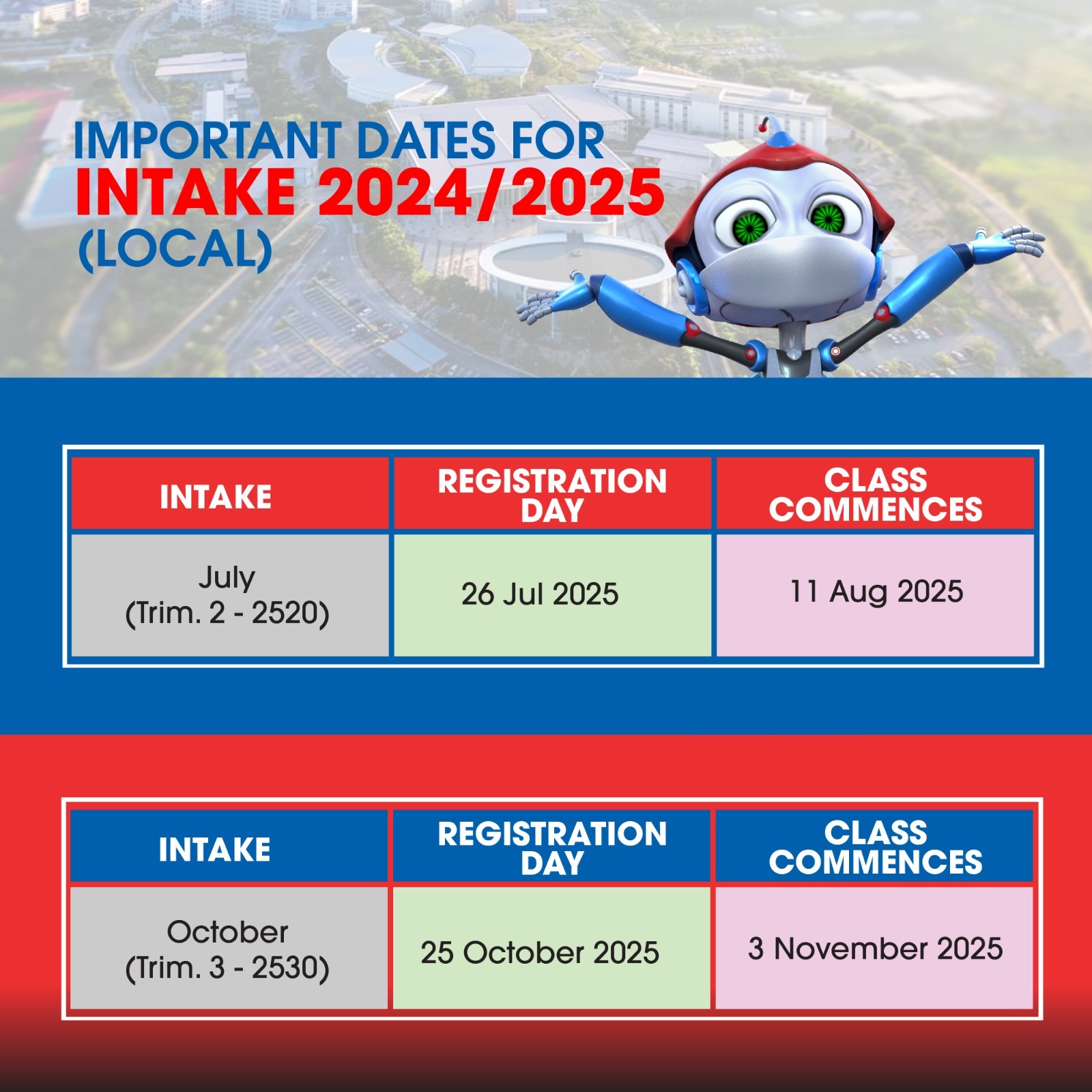 IMPORTANT DATES FOR
INTAKE 2024/2025
(LOCAL)

| INTAKE | REGISTRATION DAY | CLASS COMMENCES |
|---|---|---|
| July (Trim. 2 - 2520) | 26 Jul 2025 | 11 Aug 2025 |

| INTAKE | REGISTRATION DAY | CLASS COMMENCES |
|---|---|---|
| October (Trim. 3 - 2530) | 25 October 2025 | 3 November 2025 |